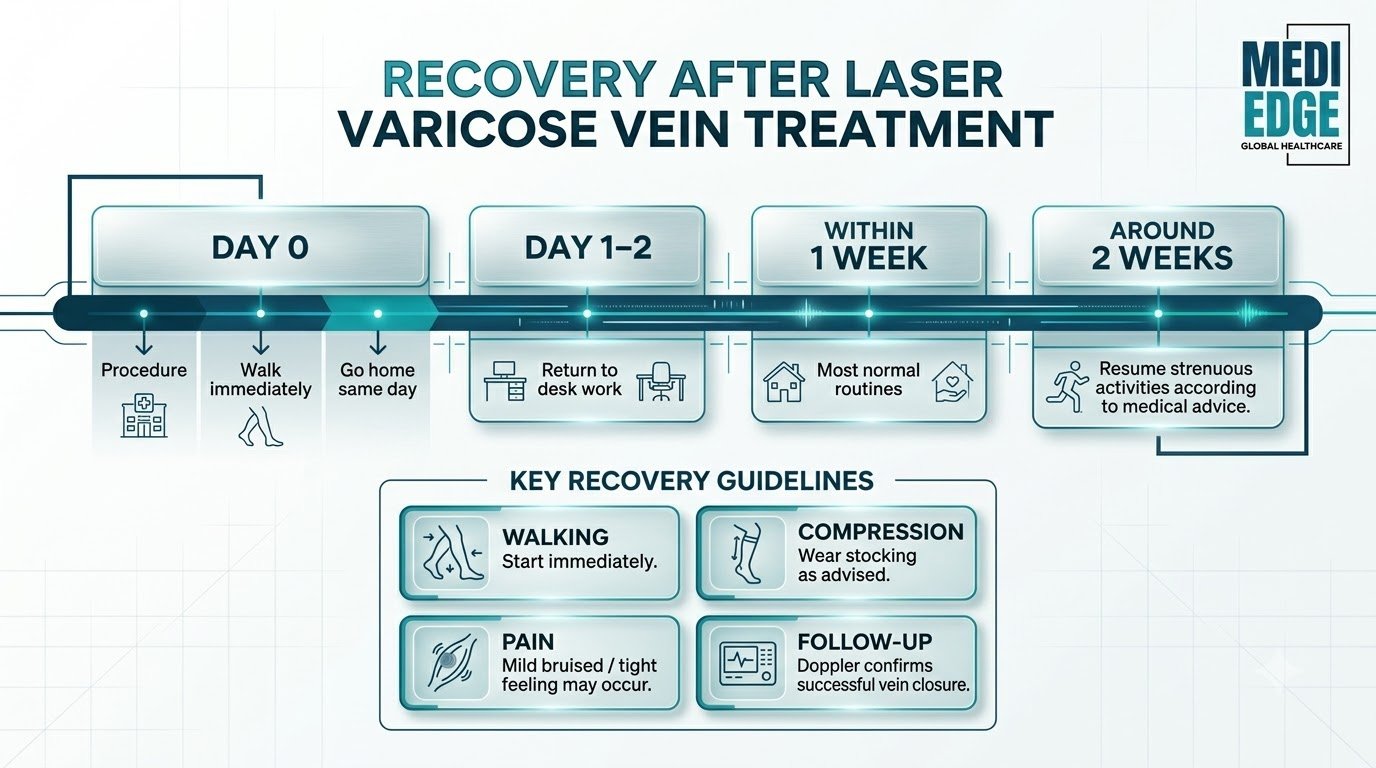 RECOVERY AFTER LASER VARICOSE VEIN TREATMENT

MEDI EDGE
GLOBAL HEALTHCARE

DAY 0

Procedure

Walk immediately

Go home same day

DAY 1–2

Return to desk work

WITHIN 1 WEEK

Most normal routines

AROUND 2 WEEKS

Resume strenuous activities according to medical advice.

KEY RECOVERY GUIDELINES

WALKING
Start immediately.

COMPRESSION
Wear stocking as advised.

PAIN
Mild bruised / tight feeling may occur.

FOLLOW-UP
Doppler confirms successful vein closure.